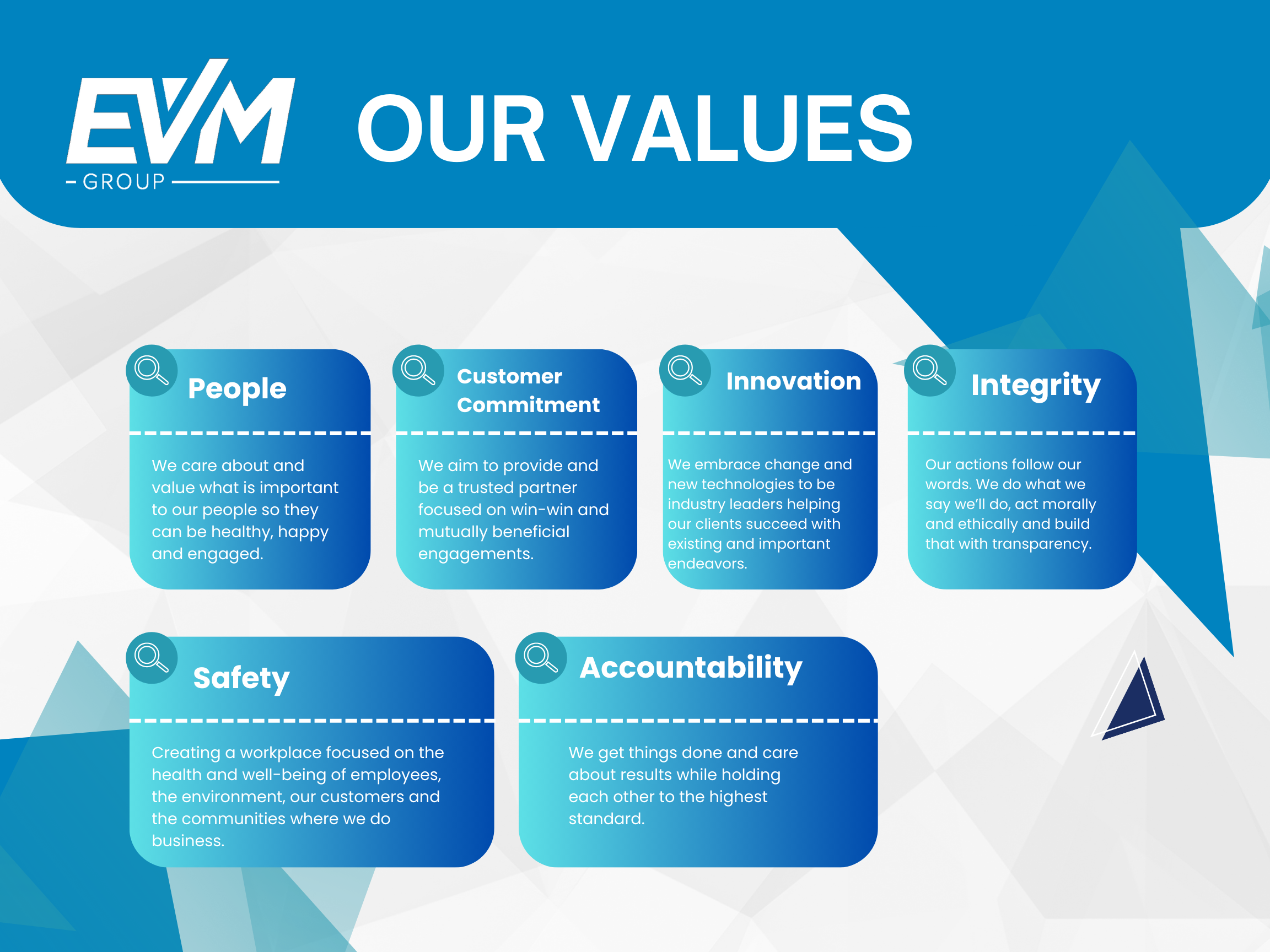 EVM
GROUP

OUR VALUES

People

We care about and value what is important to our people so they can be healthy, happy and engaged.

Customer Commitment

We aim to provide and be a trusted partner focused on win-win and mutually beneficial engagements.

Innovation

We embrace change and new technologies to be industry leaders helping our clients succeed with existing and important endeavors.

Integrity

Our actions follow our words. We do what we say we'll do, act morally and ethically and build that with transparency.

Safety

Creating a workplace focused on the health and well-being of employees, the environment, our customers and the communities where we do business.

Accountability

We get things done and care about results while holding each other to the highest standard.